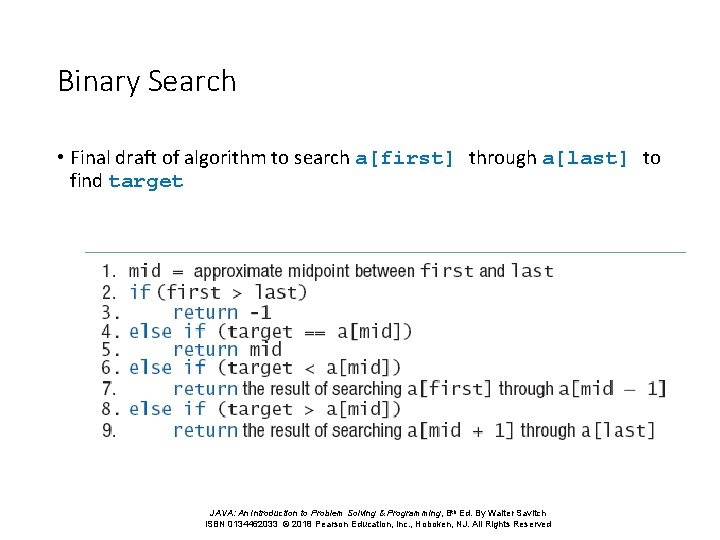 Binary Search

• Final draft of algorithm to search a[first] through a[last] to find target

1. mid = approximate midpoint between first and last
2. if (first > last)
3.     return -1
4. else if (target == a[mid])
5.     return mid
6. else if (target < a[mid])
7.     return the result of searching a[first] through a[mid – 1]
8. else if (target > a[mid])
9.     return the result of searching a[mid + 1] through a[last]

JAVA: An Introduction to Problem Solving & Programming, 8th Ed. By Walter Savitch
ISBN 0134462033 © 2018 Pearson Education, Inc., Hoboken, NJ. All Rights Reserved